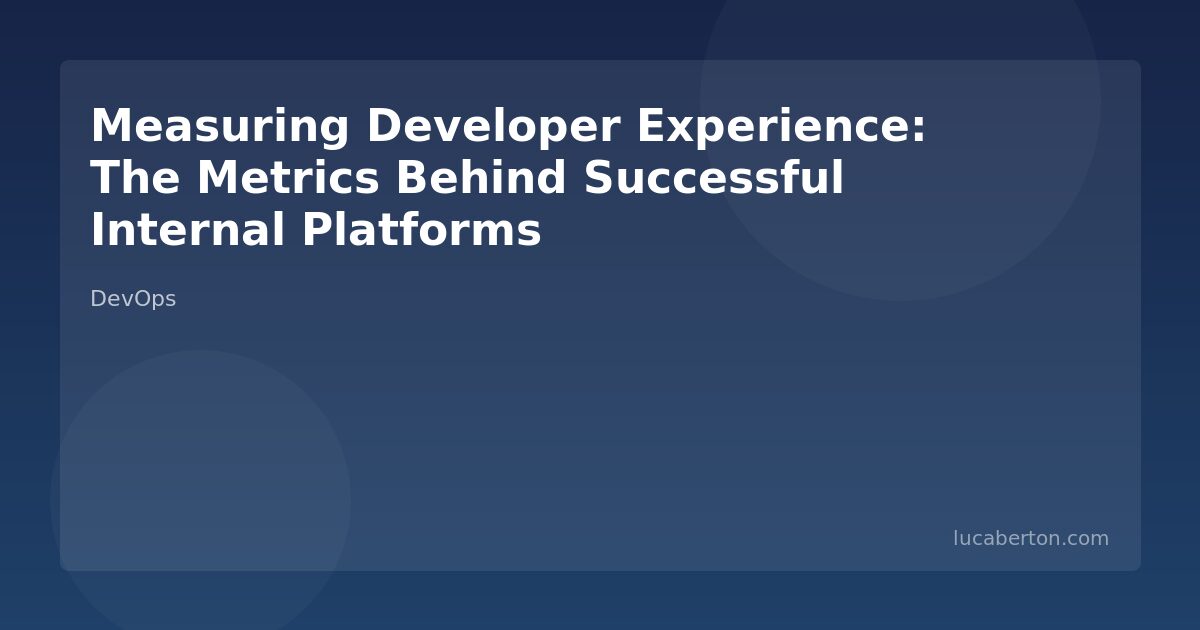 Measuring Developer Experience: The Metrics Behind Successful Internal Platforms

DevOps

lucaberton.com